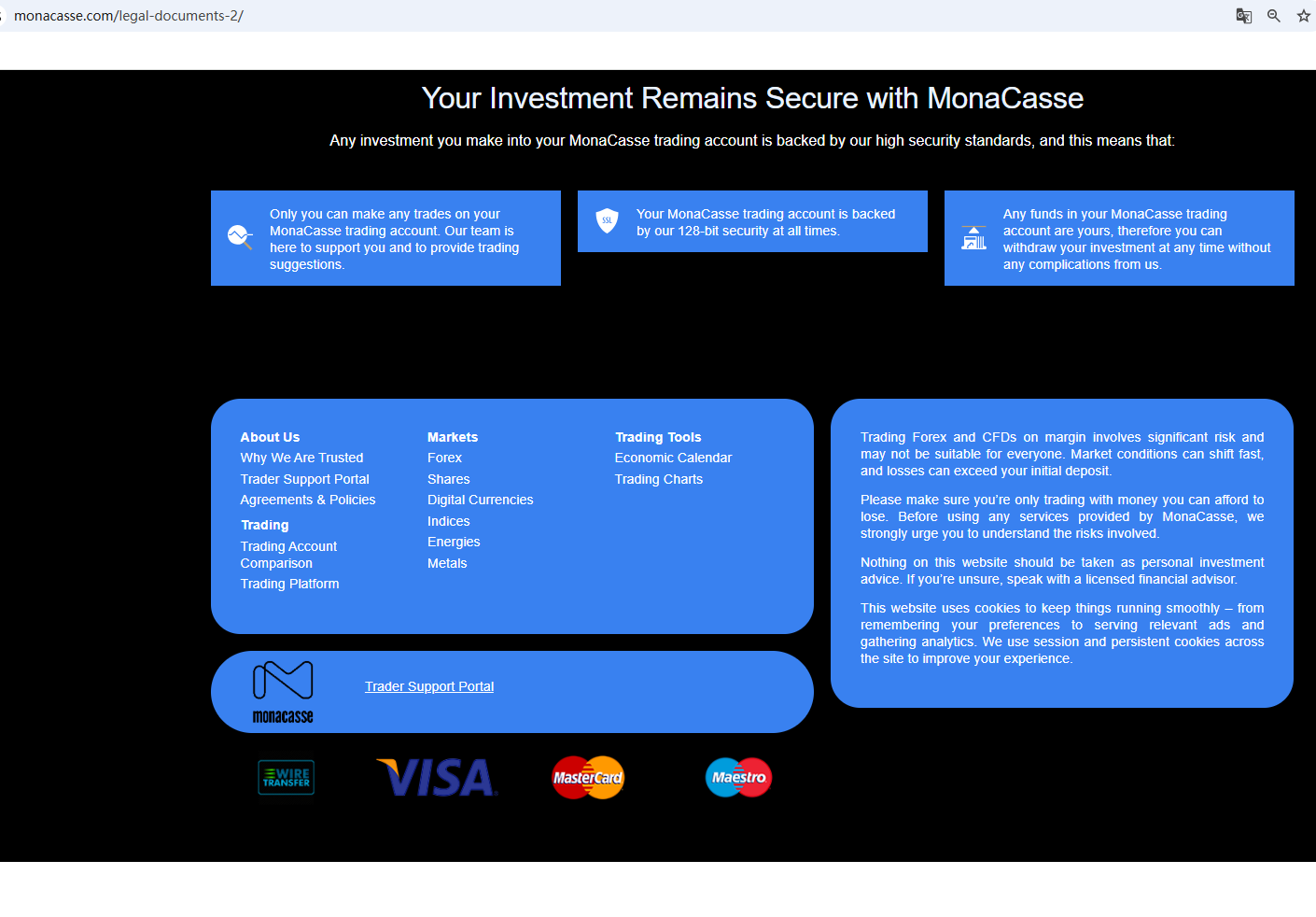 monacasse.com/legal-documents-2/

Your Investment Remains Secure with MonaCasse

Any investment you make into your MonaCasse trading account is backed by our high security standards, and this means that:

Only you can make any trades on your MonaCasse trading account. Our team is here to support you and to provide trading suggestions.

SSL

Your MonaCasse trading account is backed by our 128-bit security at all times.

Any funds in your MonaCasse trading account are yours, therefore you can withdraw your investment at any time without any complications from us.

About Us
Why We Are Trusted
Trader Support Portal
Agreements & Policies

Trading
Trading Account Comparison
Trading Platform

Markets
Forex
Shares
Digital Currencies
Indices
Energies
Metals

Trading Tools
Economic Calendar
Trading Charts

Trading Forex and CFDs on margin involves significant risk and may not be suitable for everyone. Market conditions can shift fast, and losses can exceed your initial deposit.

Please make sure you're only trading with money you can afford to lose. Before using any services provided by MonaCasse, we strongly urge you to understand the risks involved.

Nothing on this website should be taken as personal investment advice. If you're unsure, speak with a licensed financial advisor.

This website uses cookies to keep things running smoothly – from remembering your preferences to serving relevant ads and gathering analytics. We use session and persistent cookies across the site to improve your experience.

monacasse

Trader Support Portal

WIRE TRANSFER

VISA

MasterCard

Maestro